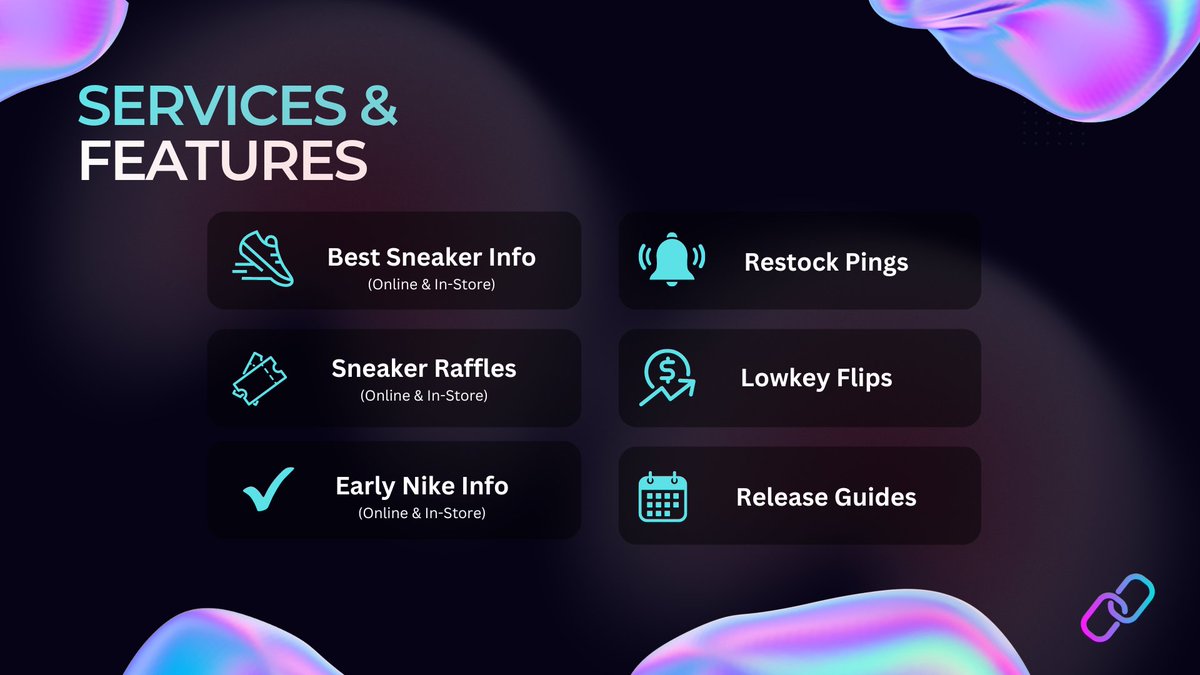 SERVICES & FEATURES

Best Sneaker Info
(Online & In-Store)

Sneaker Raffles
(Online & In-Store)

Early Nike Info
(Online & In-Store)

Restock Pings

Lowkey Flips

Release Guides